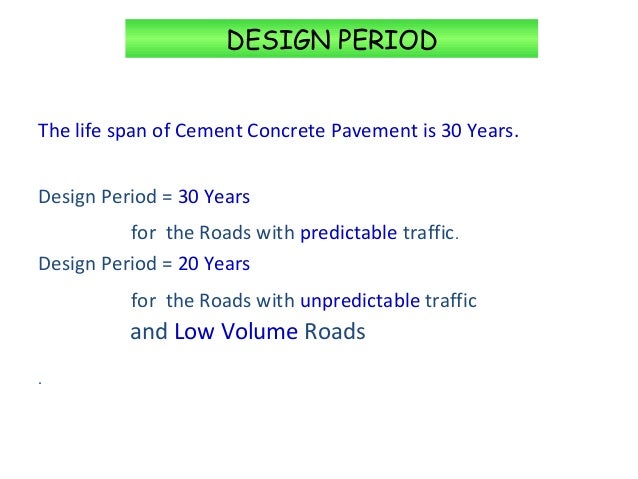 DESIGN PERIOD

The life span of Cement Concrete Pavement is 30 Years.

Design Period = 30 Years

for the Roads with predictable traffic.

Design Period = 20 Years

for the Roads with unpredictable traffic
and Low Volume Roads

.